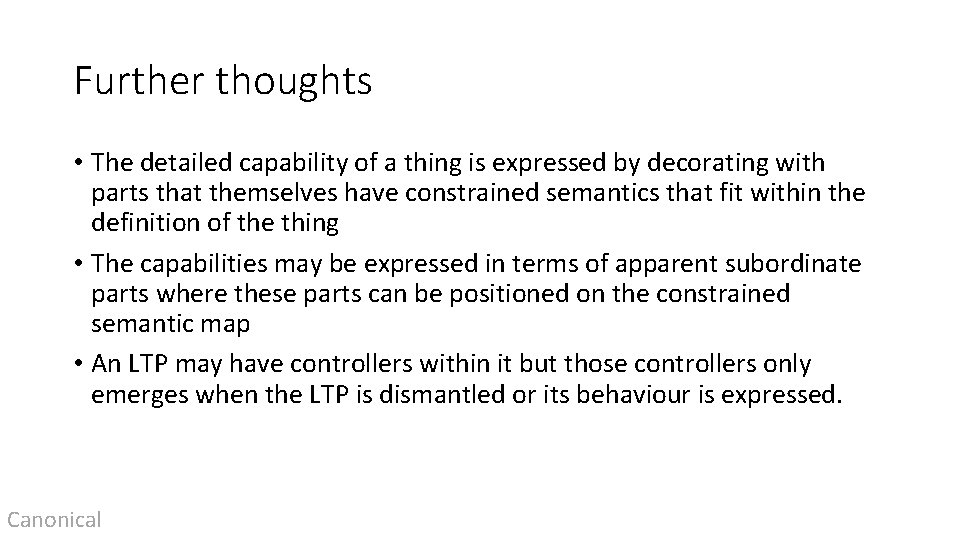 Further thoughts

• The detailed capability of a thing is expressed by decorating with parts that themselves have constrained semantics that fit within the definition of the thing

• The capabilities may be expressed in terms of apparent subordinate parts where these parts can be positioned on the constrained semantic map

• An LTP may have controllers within it but those controllers only emerges when the LTP is dismantled or its behaviour is expressed.

Canonical